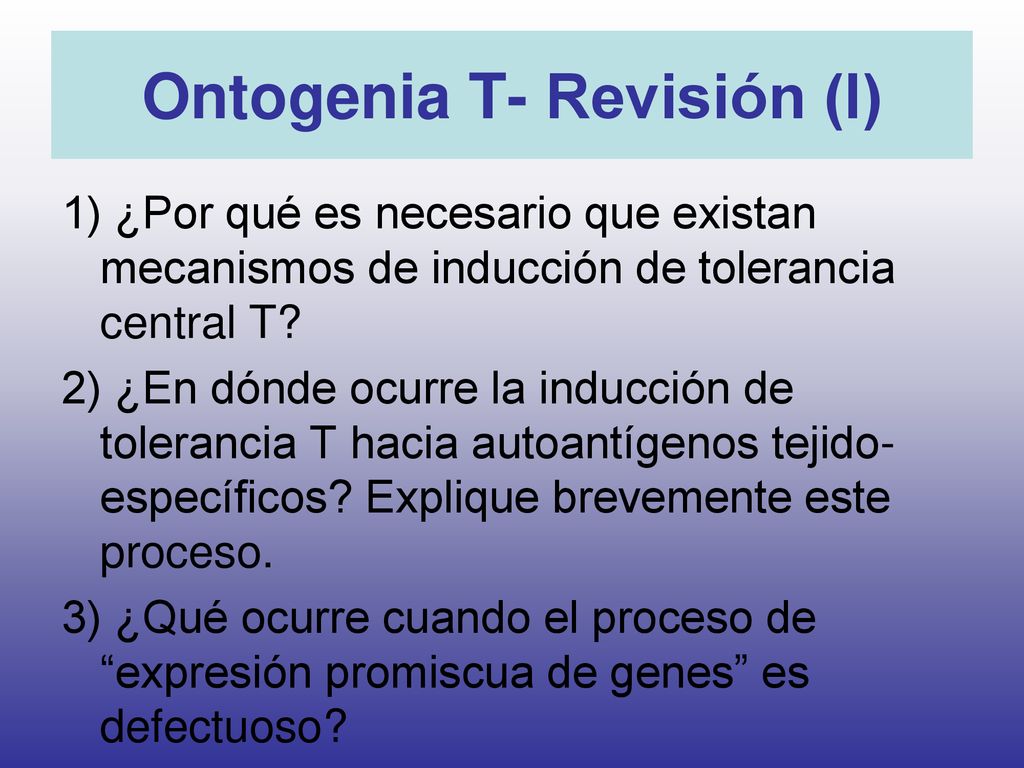 Ontogenia T- Revisión (I)

1) ¿Por qué es necesario que existan mecanismos de inducción de tolerancia central T?

2) ¿En dónde ocurre la inducción de tolerancia T hacia autoantígenos tejido-específicos? Explique brevemente este proceso.

3) ¿Qué ocurre cuando el proceso de “expresión promiscua de genes” es defectuoso?